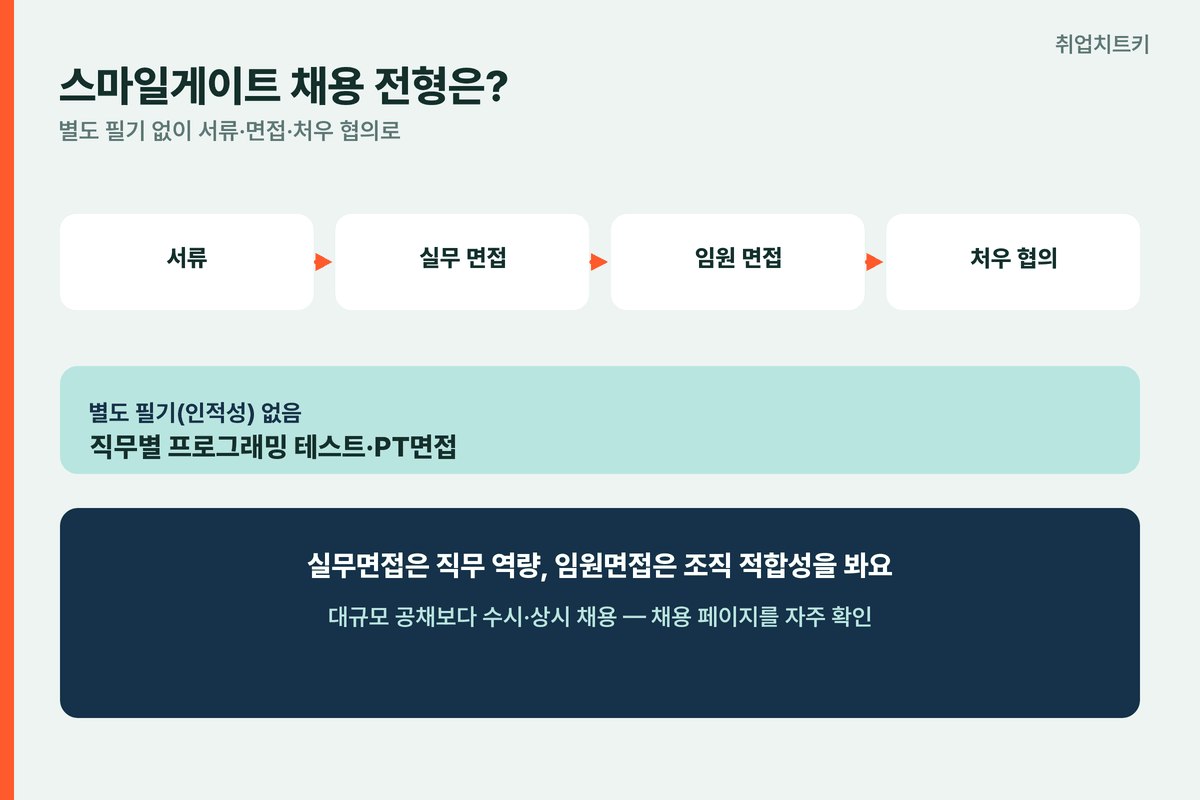 취업치트키

스마일게이트 채용 전형은?

별도 필기 없이 서류·면접·처우 협의로

서류

실무 면접

임원 면접

처우 협의

별도 필기(인적성) 없음

직무별 프로그래밍 테스트·PT면접

실무면접은 직무 역량, 임원면접은 조직 적합성을 봐요

대규모 공채보다 수시·상시 채용 — 채용 페이지를 자주 확인